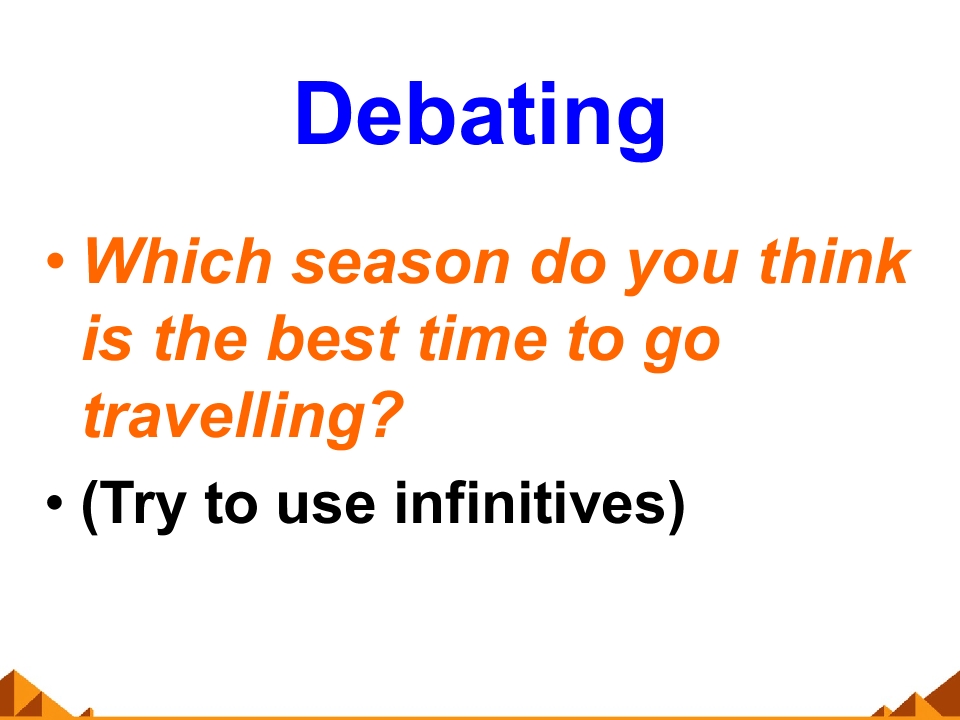 Debating

• Which season do you think is the best time to go travelling?

• (Try to use infinitives)